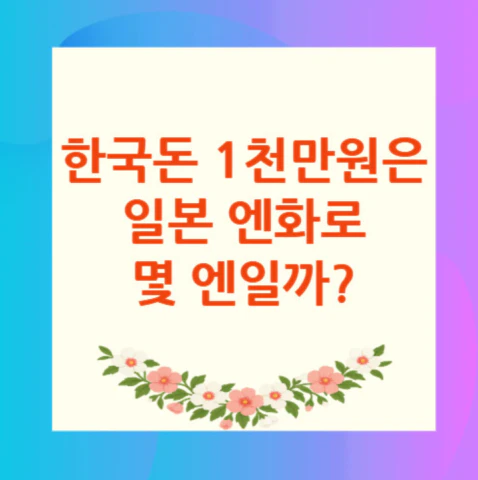 한국돈 1천만원은 일본 엔화로 몇 엔일까?